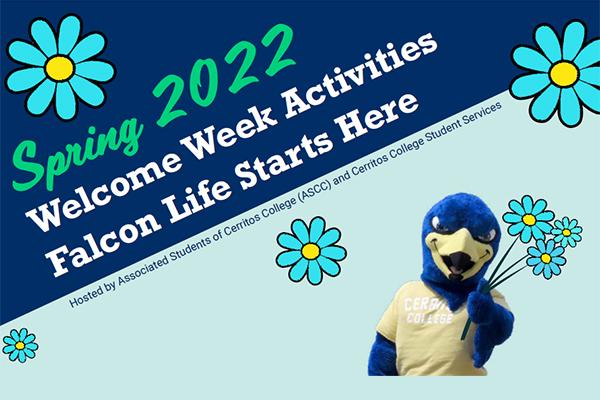 Spring 2022

Welcome Week Activities
Falcon Life Starts Here

Hosted by Associated Students of Cerritos College (ASCC) and Cerritos College Student Services

CERRITOS
COLLEGE